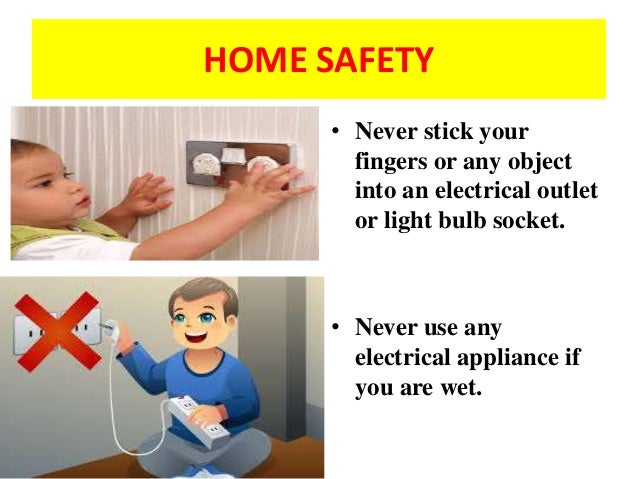 HOME SAFETY

• Never stick your fingers or any object into an electrical outlet or light bulb socket.

• Never use any electrical appliance if you are wet.